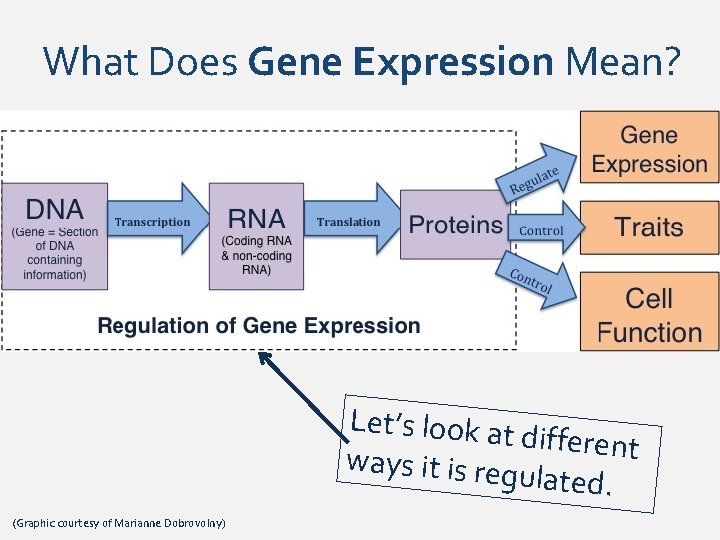 What Does Gene Expression Mean?

DNA
(Gene = Section of DNA containing information)

Transcription

RNA
(Coding RNA & non-coding RNA)

Translation

Proteins

Regulate

Control

Control

Gene Expression

Traits

Cell Function

Regulation of Gene Expression

Let's look at different ways it is regulated.

(Graphic courtesy of Marianne Dobrovolny)